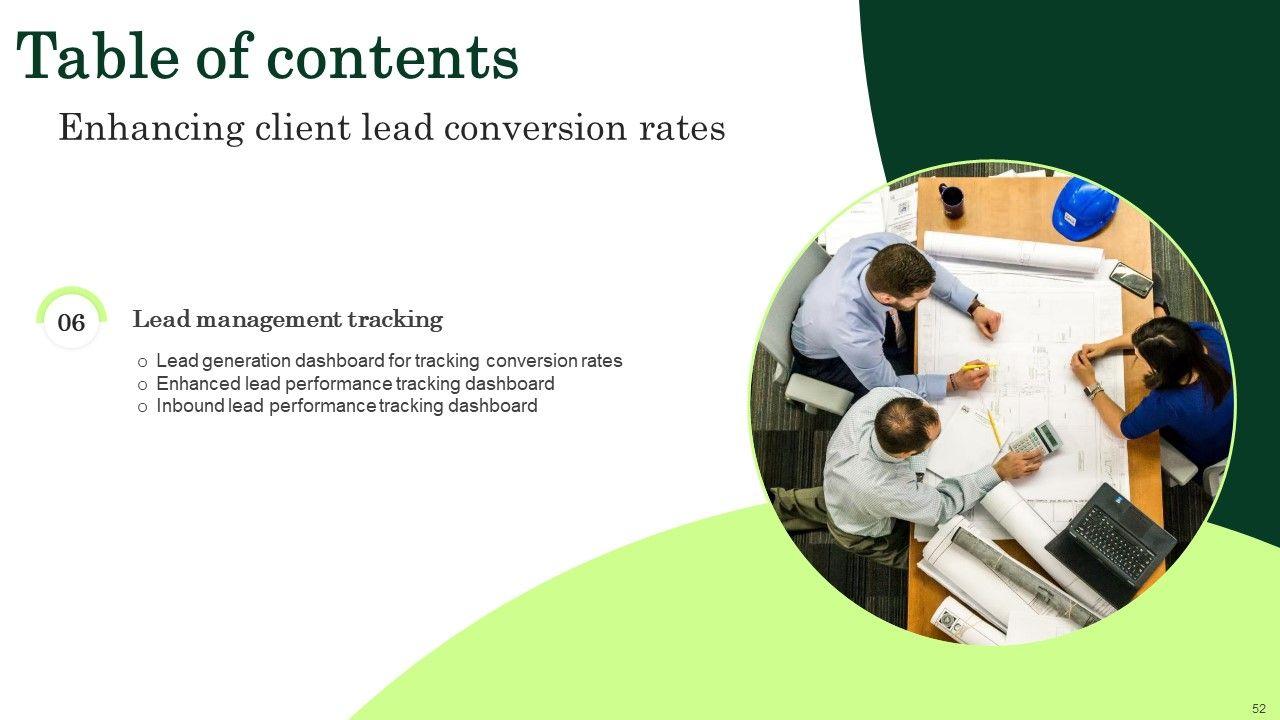 Table of contents

Enhancing client lead conversion rates

06

Lead management tracking

o Lead generation dashboard for tracking conversion rates
o Enhanced lead performance tracking dashboard
o Inbound lead performance tracking dashboard

52